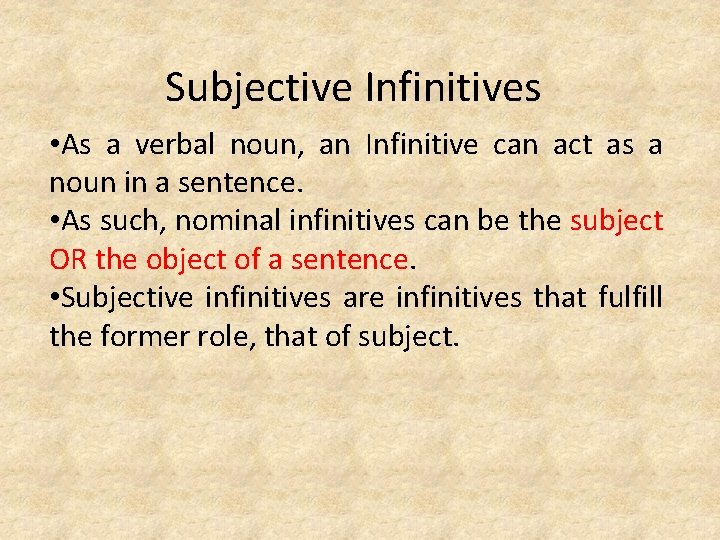 Subjective Infinitives

•As a verbal noun, an Infinitive can act as a noun in a sentence.

•As such, nominal infinitives can be the subject OR the object of a sentence.

•Subjective infinitives are infinitives that fulfill the former role, that of subject.